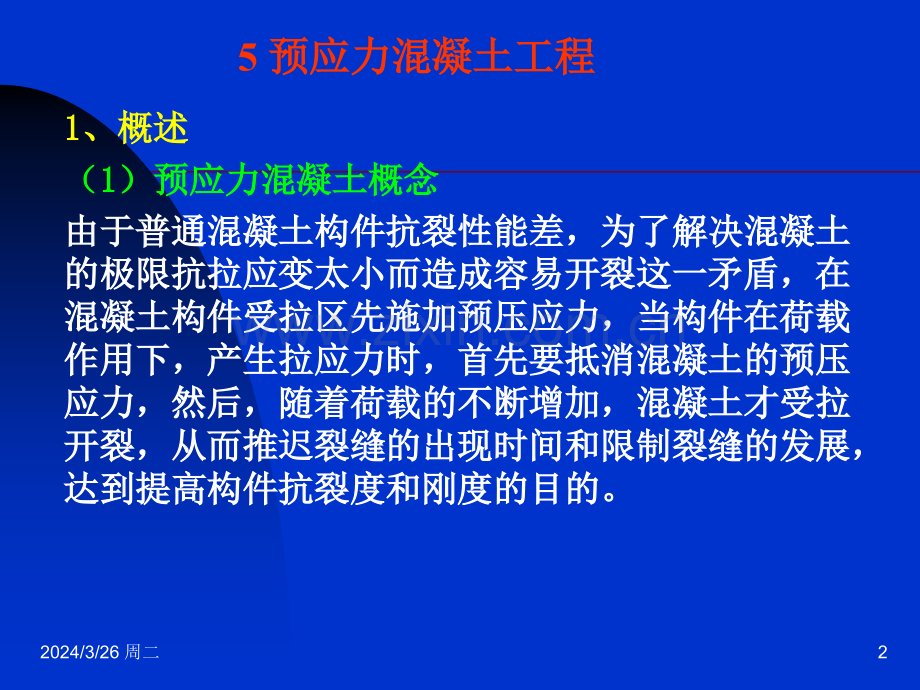 5 预应力混凝土工程

1、概述

（1）预应力混凝土概念

由于普通混凝土构件抗裂性能差，为了解决混凝土的极限抗拉应变太小而造成容易开裂这一矛盾，在混凝土构件受拉区先施加预压应力，当构件在荷载作用下，产生拉应力时，首先要抵消混凝土的预压应力，然后，随着荷载的不断增加，混凝土才受拉开裂，从而推迟裂缝的出现时间和限制裂缝的发展，达到提高构件抗裂度和刚度的目的。

2024/3/26 周二

2